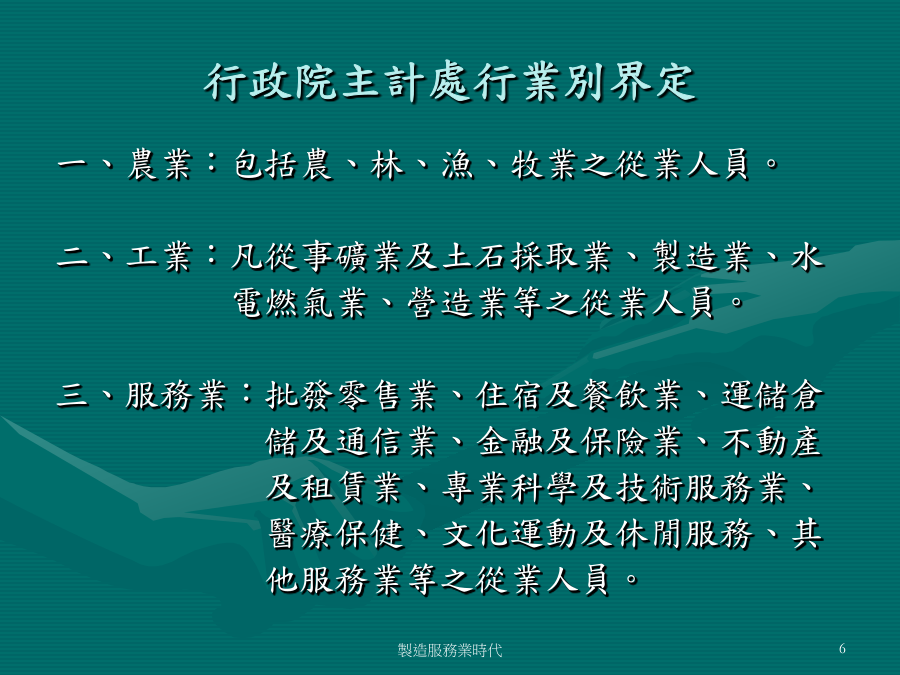 行政院主計處行業別界定

一、農業：包括農、林、漁、牧業之從業人員。

二、工業：凡從事礦業及土石採取業、製造業、水電燃氣業、營造業等之從業人員。

三、服務業：批發零售業、住宿及餐飲業、運儲倉儲及通信業、金融及保險業、不動產及租賃業、專業科學及技術服務業、醫療保健、文化運動及休閒服務、其他服務業等之從業人員。

製造服務業時代

6